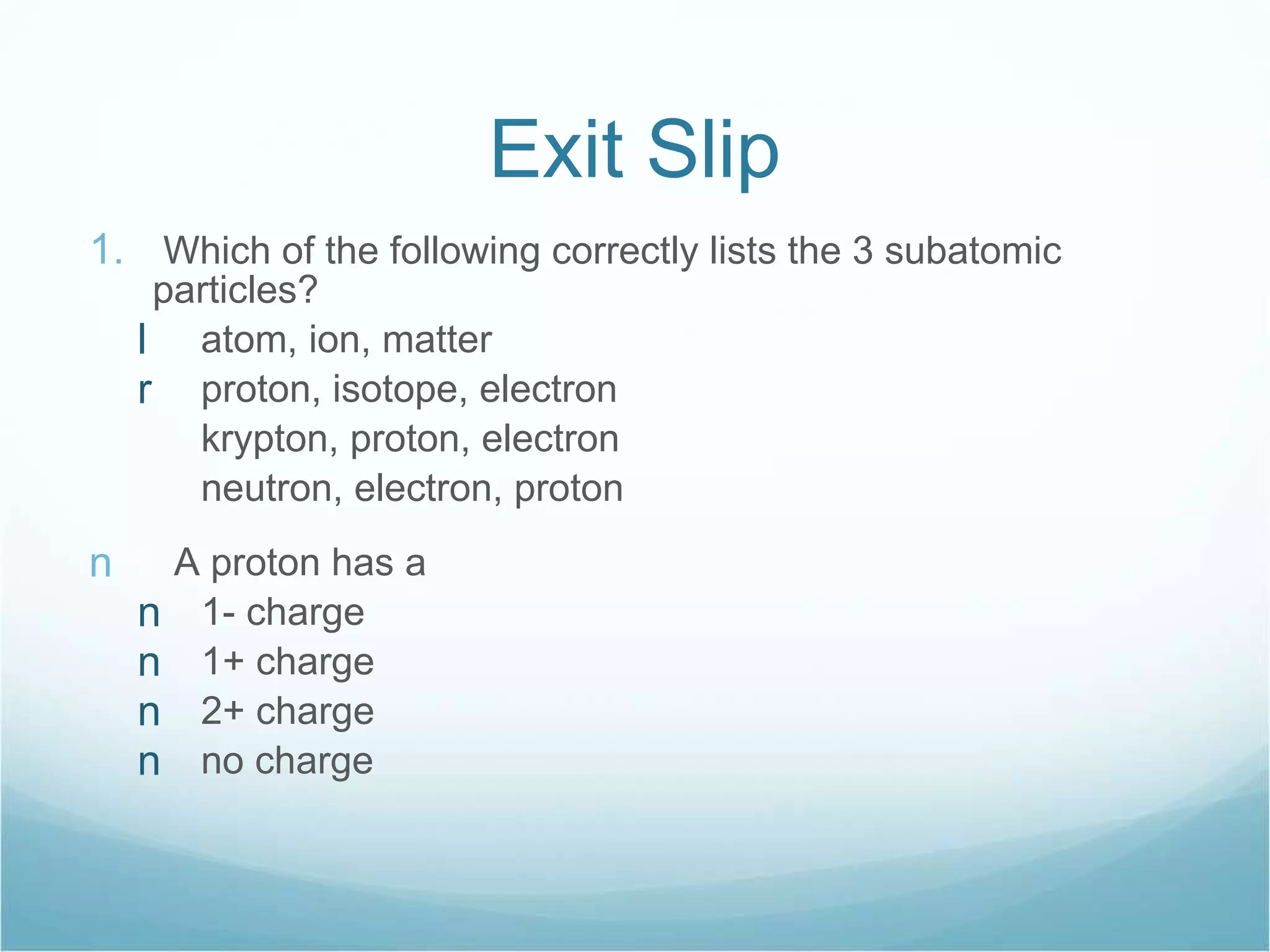 Exit Slip

1. Which of the following correctly lists the 3 subatomic particles?

l atom, ion, matter
r proton, isotope, electron
krypton, proton, electron
neutron, electron, proton

n A proton has a
n 1- charge
n 1+ charge
n 2+ charge
n no charge